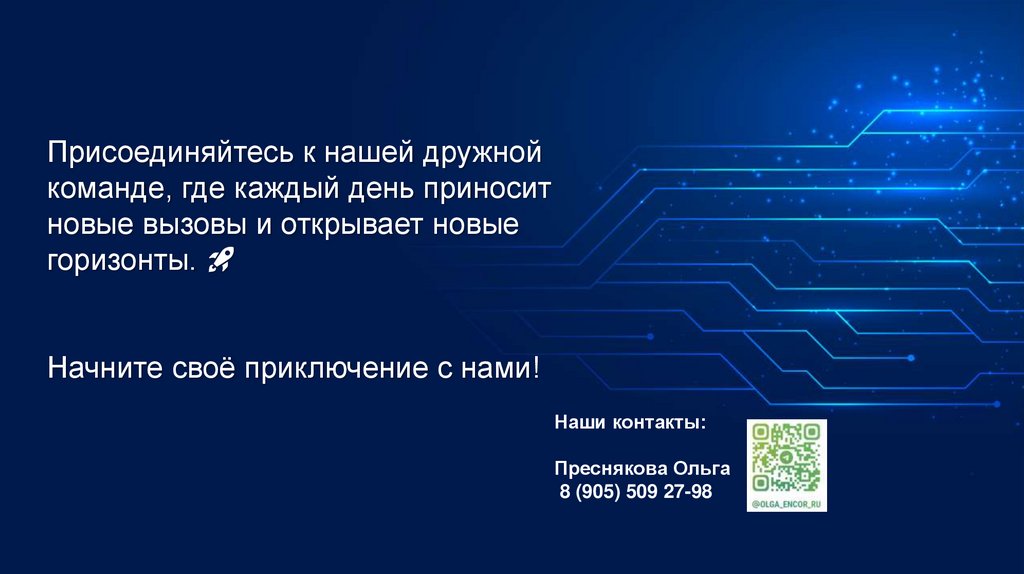 Присоединяйтесь к нашей дружной команде, где каждый день приносит новые вызовы и открывает новые горизонты. 🚀

Начните своё приключение с нами!

Наши контакты:

Преснякова Ольга
8 (905) 509 27-98

@OLGA_ENCOR_RU